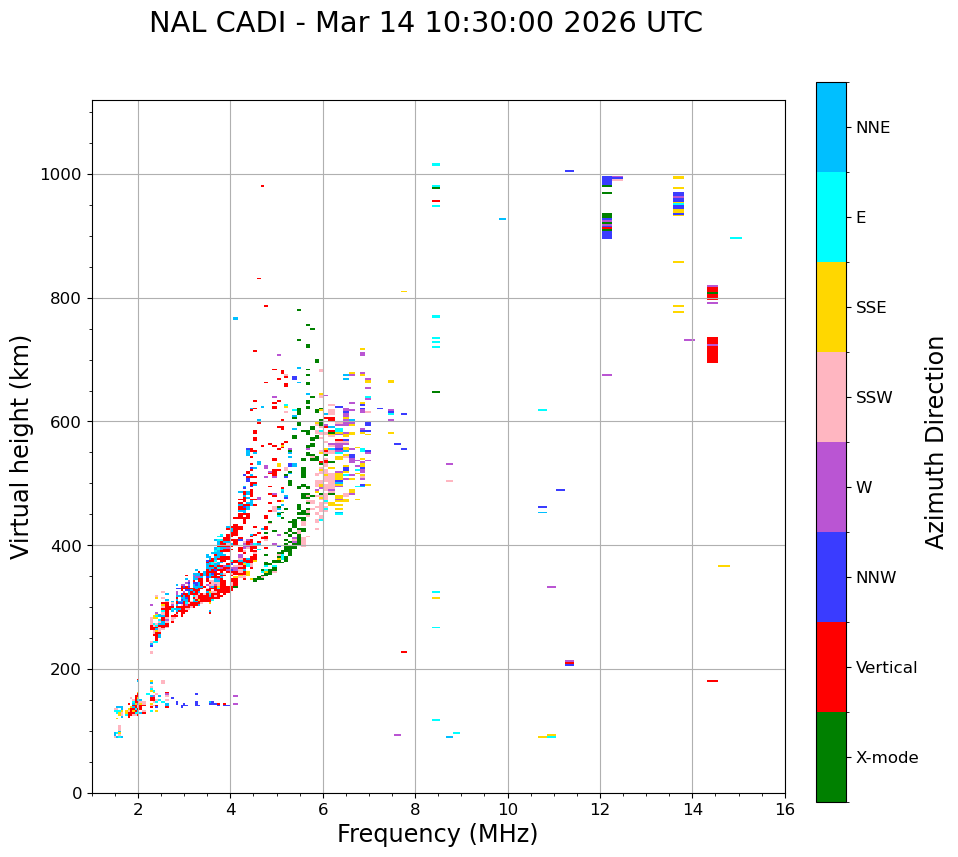 NAL CADI - Mar 14 10:30:00 2026 UTC

Virtual height (km)

1000
800
600
400
200
0

2
4
6
8
10
12
14
16

Frequency (MHz)

NNE
E
SSE
SSW
W
NNW
Vertical
X-mode

Azimuth Direction